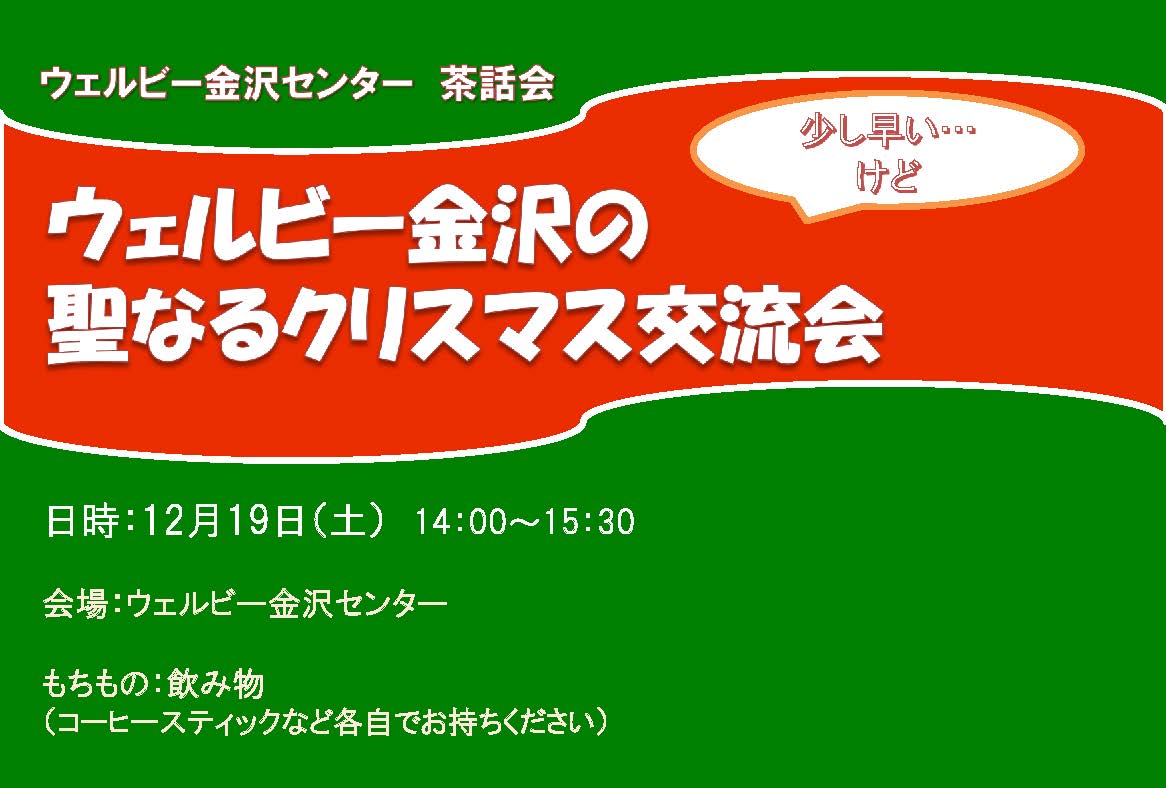 ウェルビー金沢センター　茶話会

少し早い…
けど

ウェルビー金沢の
聖なるクリスマス交流会

日時：12月19日（土）　14:00～15:30

会場：ウェルビー金沢センター

もちもの：飲み物
（コーヒースティックなど各自でお持ちください）